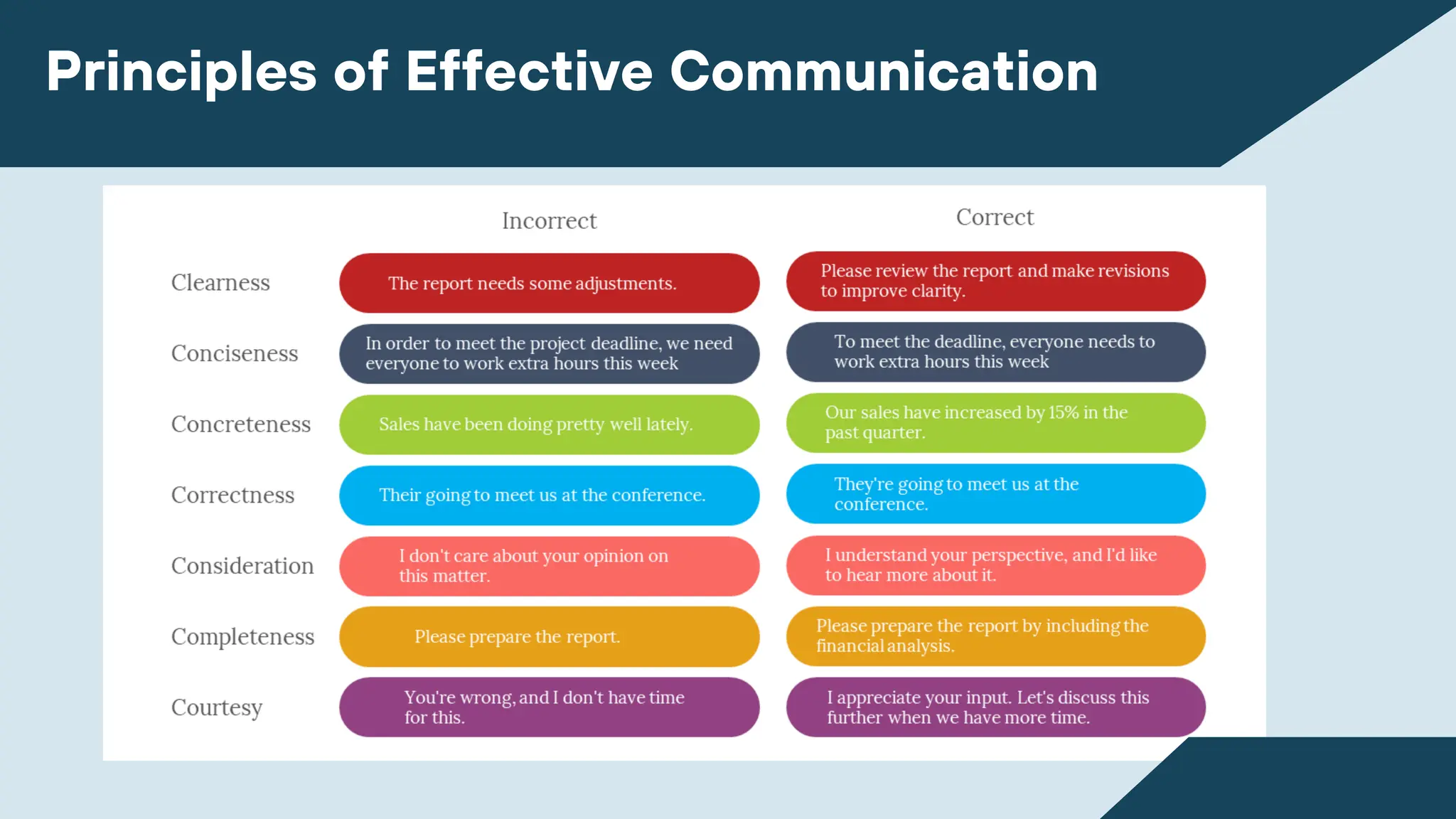 Principles of Effective Communication

| | Incorrect | Correct |
|---|---|---|
| Clearness | The report needs some adjustments. | Please review the report and make revisions to improve clarity. |
| Conciseness | In order to meet the project deadline, we need everyone to work extra hours this week | To meet the deadline, everyone needs to work extra hours this week |
| Concreteness | Sales have been doing pretty well lately. | Our sales have increased by 15% in the past quarter. |
| Correctness | Their going to meet us at the conference. | They're going to meet us at the conference. |
| Consideration | I don't care about your opinion on this matter. | I understand your perspective, and I'd like to hear more about it. |
| Completeness | Please prepare the report. | Please prepare the report by including the financial analysis. |
| Courtesy | You're wrong, and I don't have time for this. | I appreciate your input. Let's discuss this further when we have more time. |